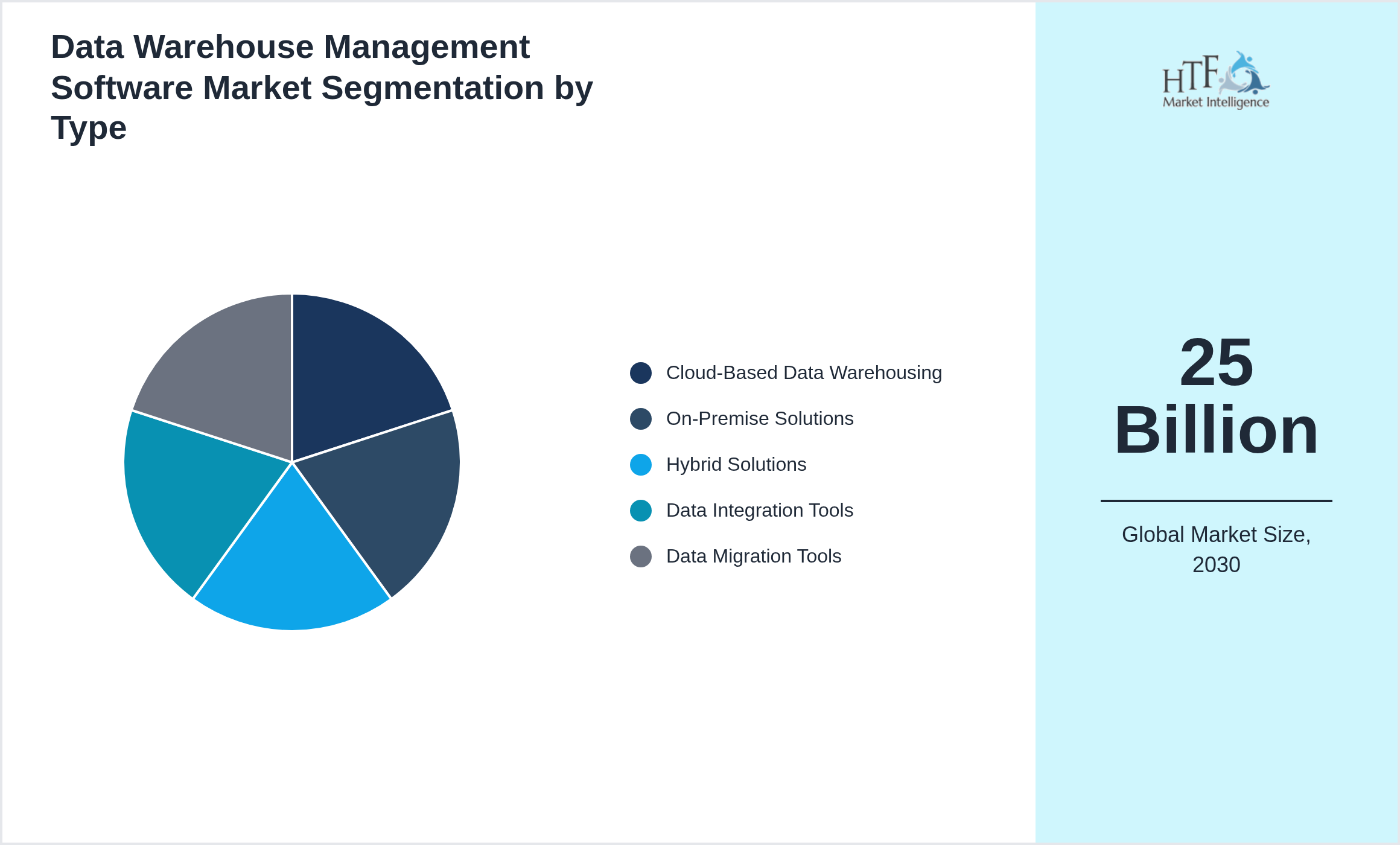 Data Warehouse Management Software Market Segmentation by Type

Cloud-Based Data Warehousing
On-Premise Solutions
Hybrid Solutions
Data Integration Tools
Data Migration Tools

HTF
Market Intelligence

25
Billion

Global Market Size, 2030